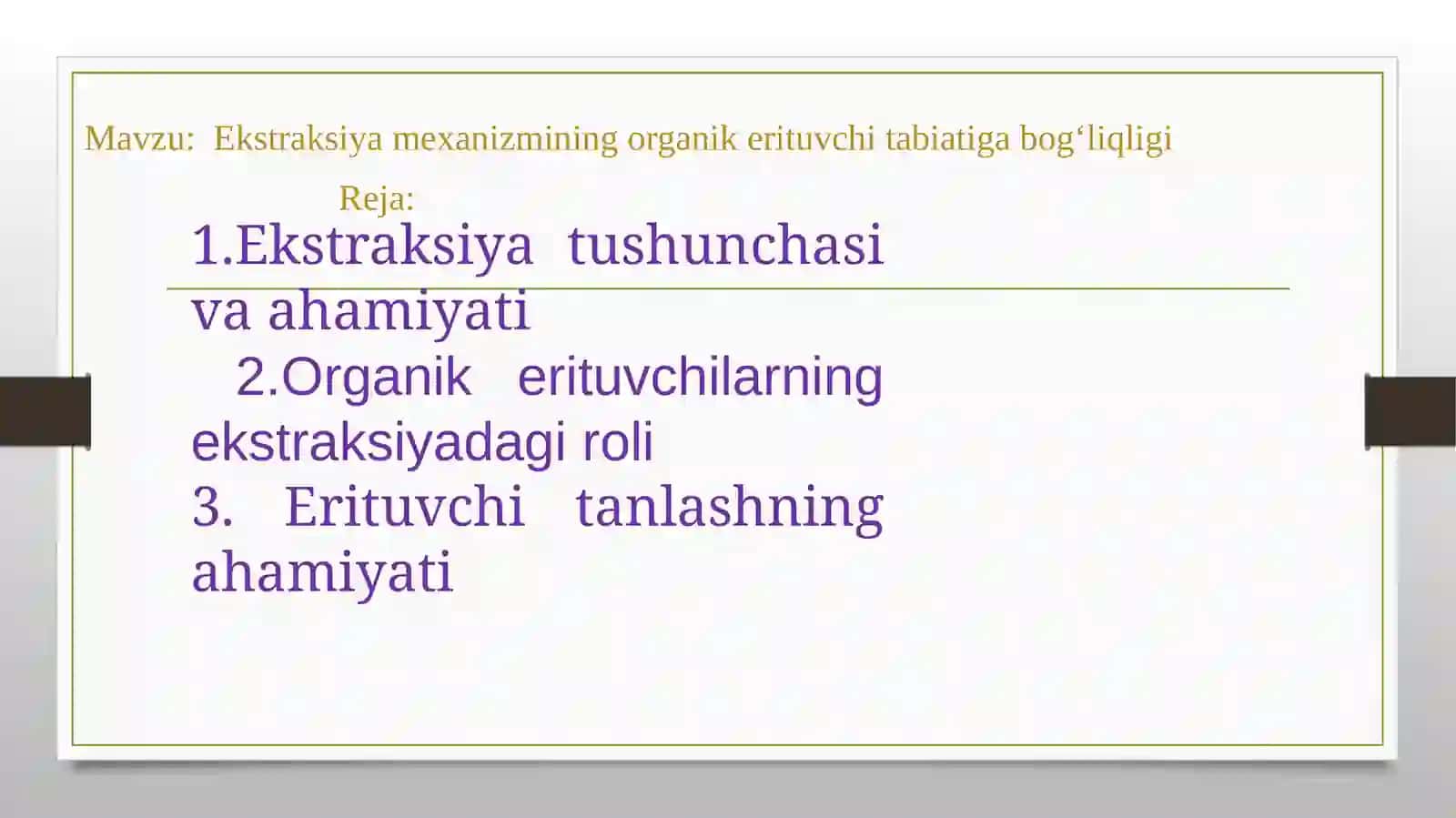 Mavzu: Ekstraksiya mexanizmining organik erituvchi tabiatiga bog‘liqligi

Reja:

1.Ekstraksiya tushunchasi va ahamiyati

2.Organik erituvchilarning ekstraksiyadagi roli

3. Erituvchi tanlashning ahamiyati